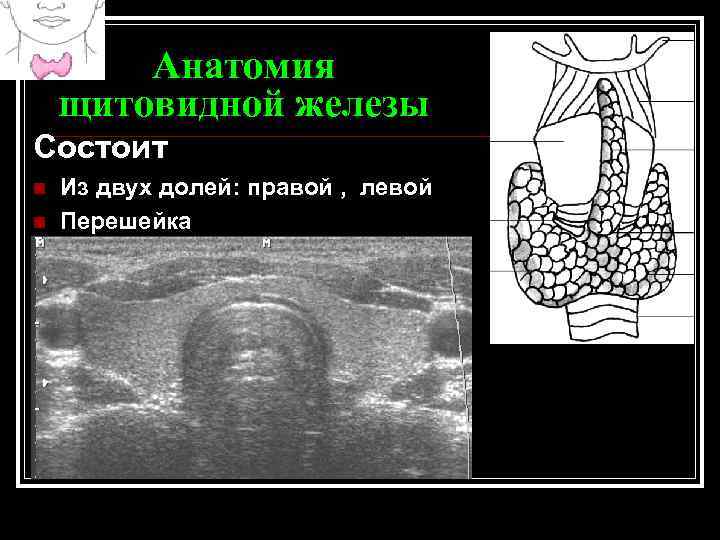 Анатомия щитовидной железы

Состоит

Из двух долей: правой , левой

Перешейка